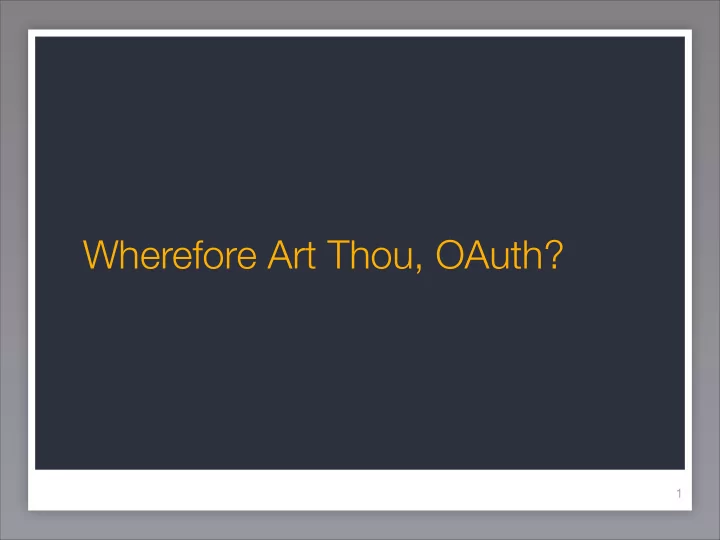 Wherefore Art Thou, OAuth?

1